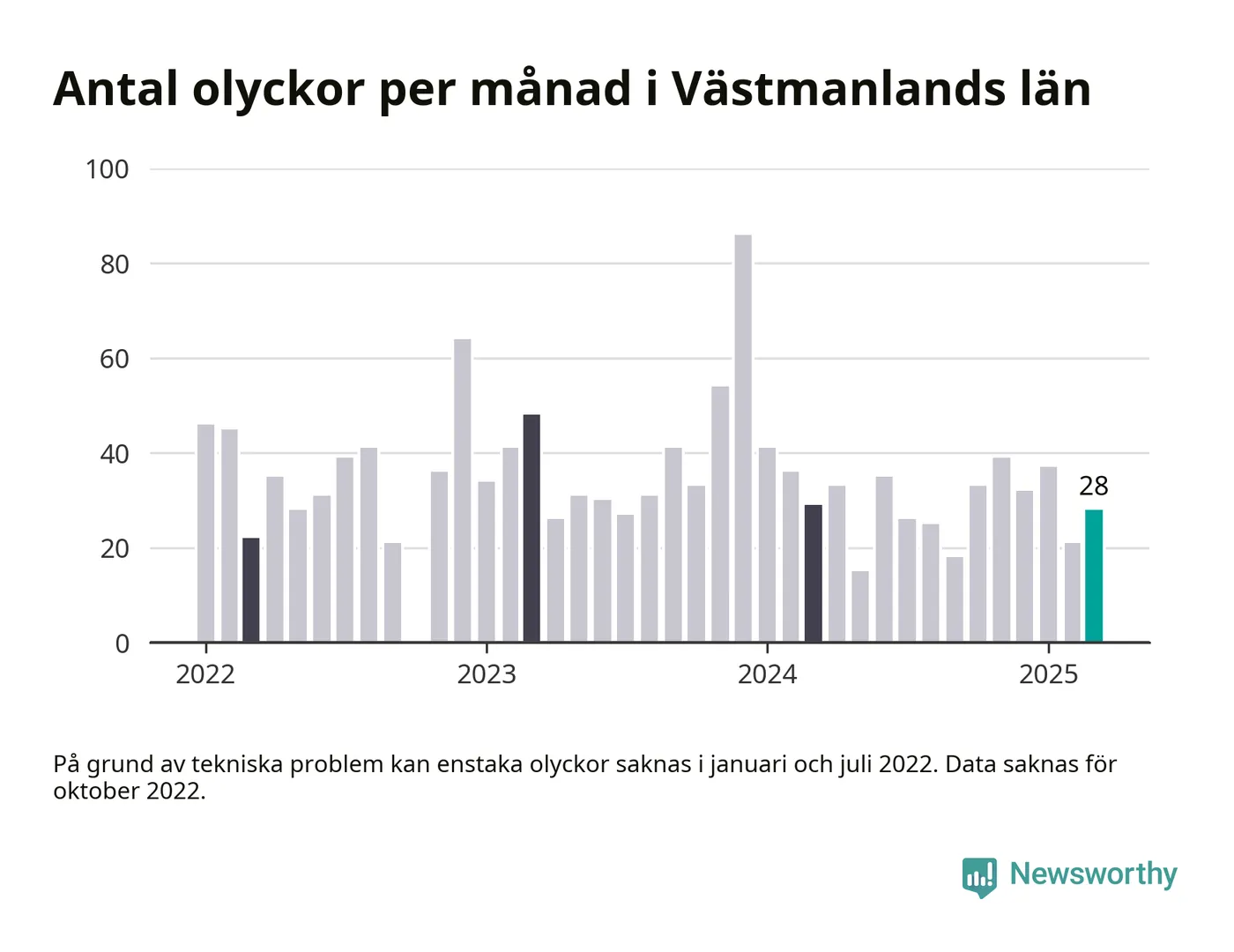 Antal olyckor per månad i Västmanlands län

100
80
60
40
20
0

28

2022
2023
2024
2025

På grund av tekniska problem kan enstaka olyckor saknas i januari och juli 2022. Data saknas för oktober 2022.

Newsworthy